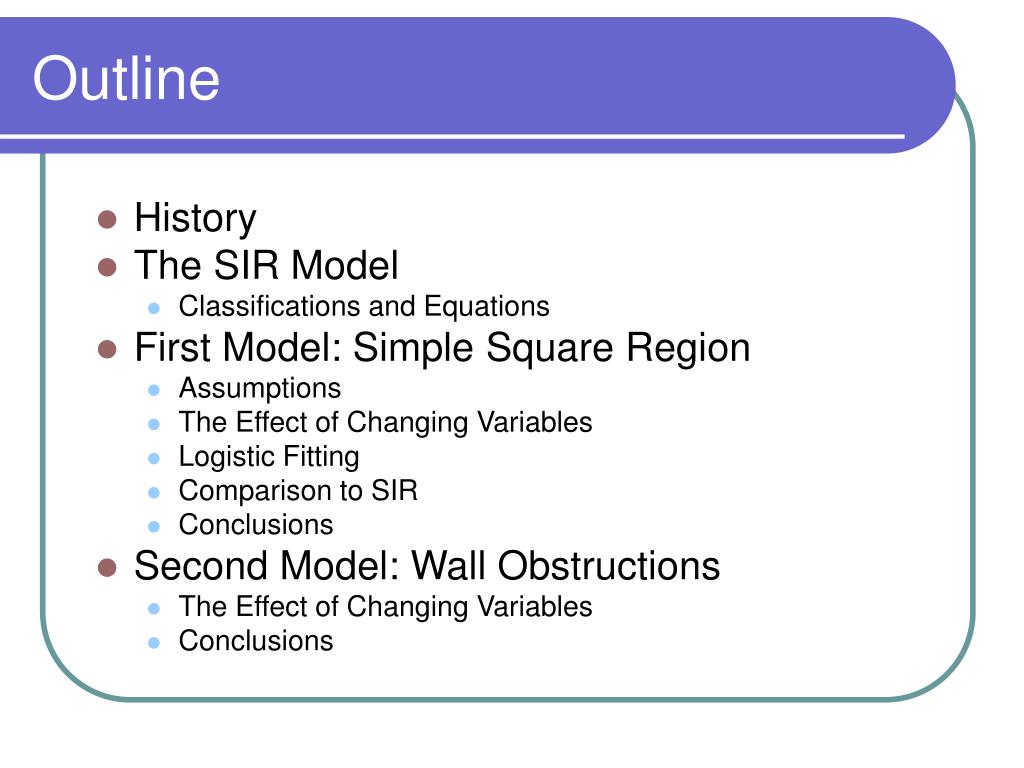 Outline

- History
- The SIR Model
  - Classifications and Equations
- First Model: Simple Square Region
  - Assumptions
  - The Effect of Changing Variables
  - Logistic Fitting
  - Comparison to SIR
  - Conclusions
- Second Model: Wall Obstructions
  - The Effect of Changing Variables
  - Conclusions